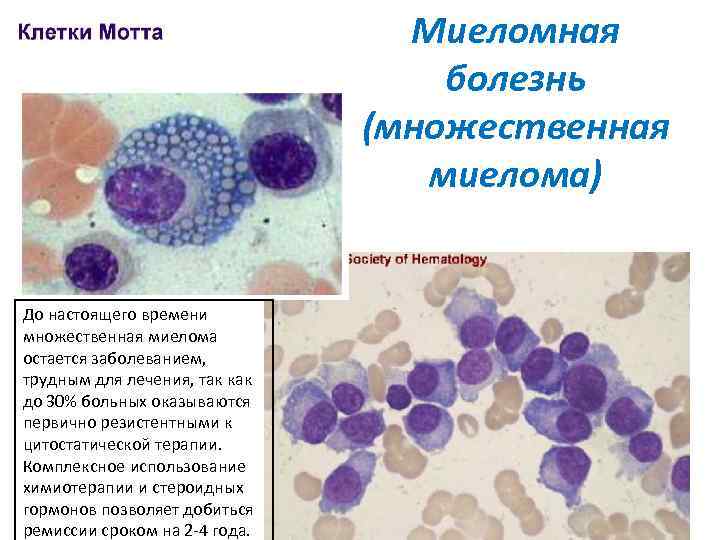 Клетки Мотта

Миеломная болезнь (множественная миелома)

Society of Hematology

До настоящего времени множественная миелома остается заболеванием, трудным для лечения, так как до 30% больных оказываются первично резистентными к цитостатической терапии. Комплексное использование химиотерапии и стероидных гормонов позволяет добиться ремиссии сроком на 2-4 года.